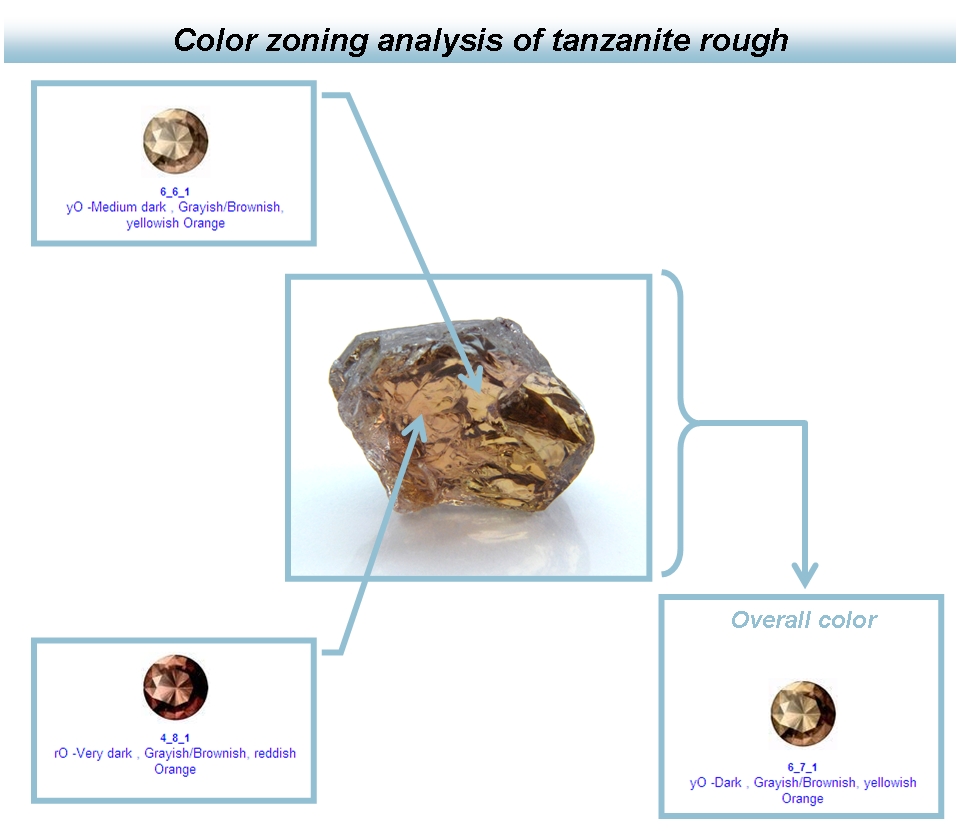 Color zoning analysis of tanzanite rough

6_6_1
yO -Medium dark , Grayish/Brownish, yellowish Orange

4_8_1
rO -Very dark , Grayish/Brownish, reddish Orange

Overall color

6_7_1
yO -Dark , Grayish/Brownish, yellowish Orange